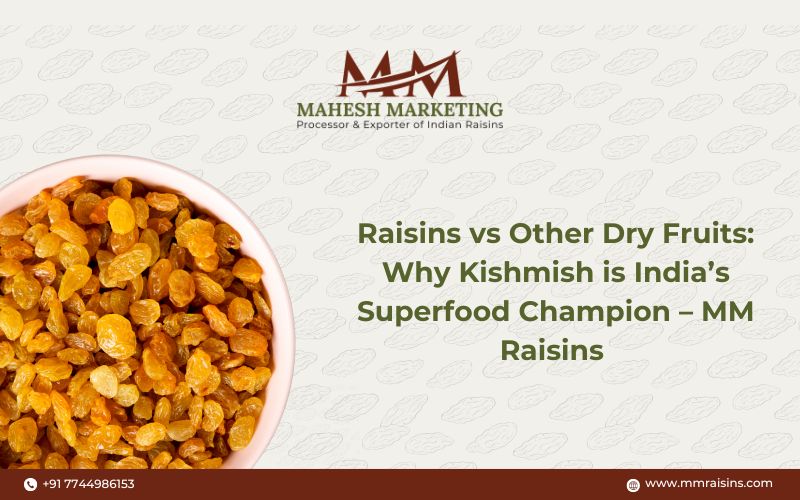 MM
MAHESH MARKETING
Processor & Exporter of Indian Raisins

Raisins vs Other Dry Fruits: Why Kishmish is India's Superfood Champion – MM Raisins

+91 7744986153

www.mmraisins.com